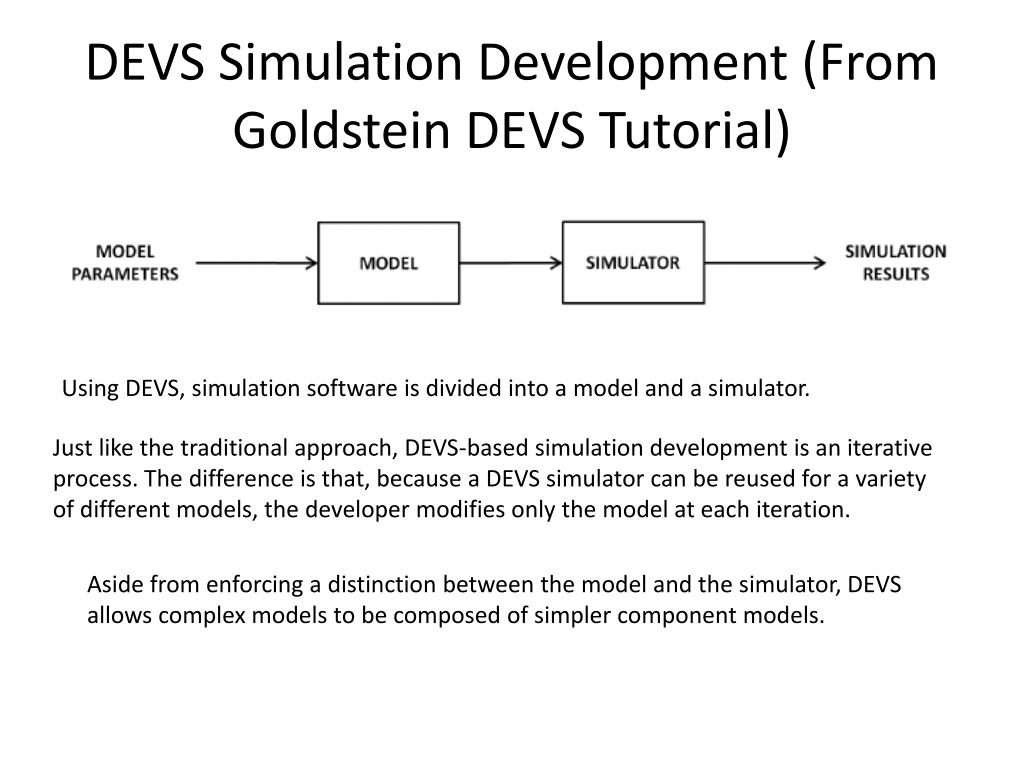 DEVS Simulation Development (From Goldstein DEVS Tutorial)

MODEL PARAMETERS

MODEL

SIMULATOR

SIMULATION RESULTS

Using DEVS, simulation software is divided into a model and a simulator.

Just like the traditional approach, DEVS-based simulation development is an iterative process. The difference is that, because a DEVS simulator can be reused for a variety of different models, the developer modifies only the model at each iteration.

Aside from enforcing a distinction between the model and the simulator, DEVS allows complex models to be composed of simpler component models.